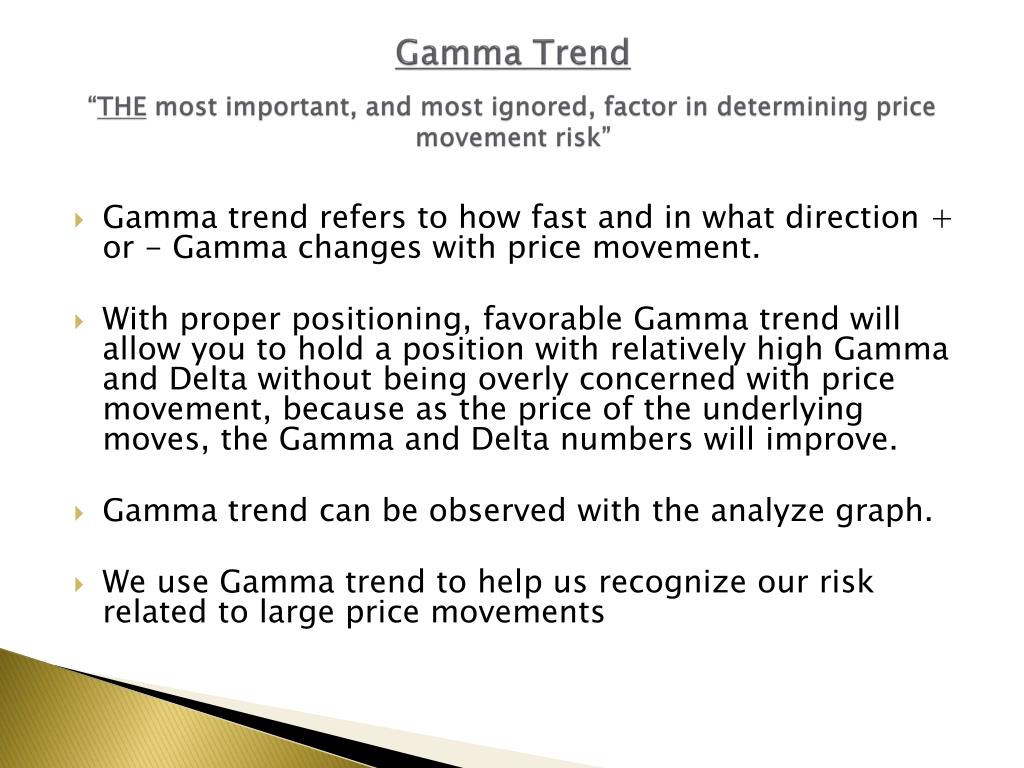 Gamma Trend

“THE most important, and most ignored, factor in determining price movement risk”

Gamma trend refers to how fast and in what direction + or - Gamma changes with price movement.

With proper positioning, favorable Gamma trend will allow you to hold a position with relatively high Gamma and Delta without being overly concerned with price movement, because as the price of the underlying moves, the Gamma and Delta numbers will improve.

Gamma trend can be observed with the analyze graph.

We use Gamma trend to help us recognize our risk related to large price movements